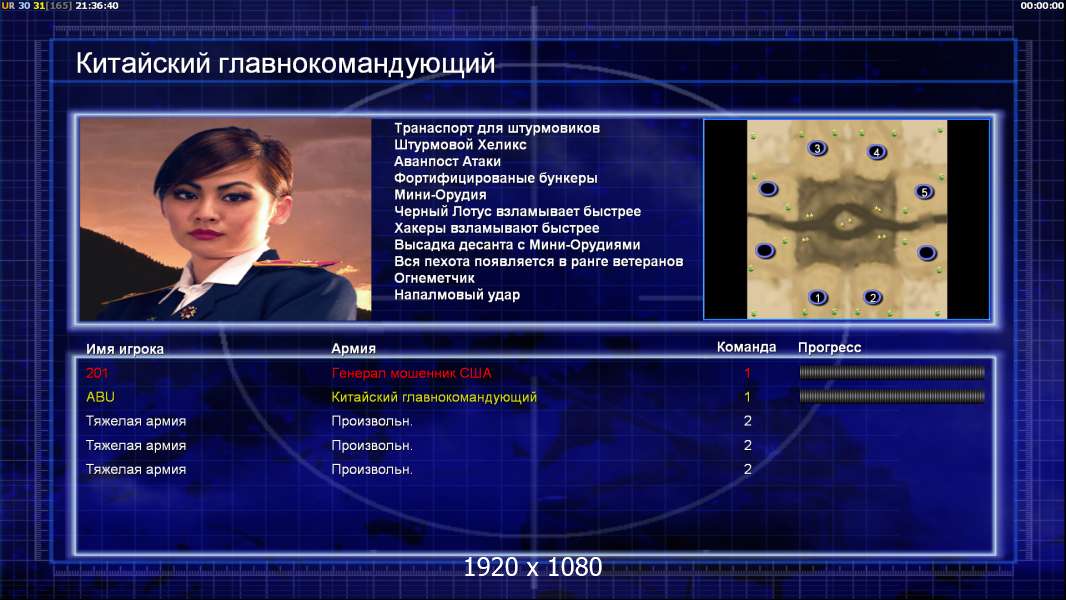 UR 30 31[165] 21:36:40

00:00:00

Китайский главнокомандующий

Транаспорт для штурмовиков
Штурмовой Хеликс
Аванпост Атаки
Фортифицированые бункеры
Мини-Орудия
Черный Лотус взламывает быстрее
Хакеры взламывают быстрее
Высадка десанта с Мини-Орудиями
Вся пехота появляется в ранге ветеранов
Огнеметчик
Напалмовый удар

3 4 5 1 2

| Имя игрока | Армия | Команда | Прогресс |
|---|---|---|---|
| 201 | Генерал мошенник США | 1 | |
| ABU | Китайский главнокомандующий | 1 | |
| Тяжелая армия | Произвольн. | 2 | |
| Тяжелая армия | Произвольн. | 2 | |
| Тяжелая армия | Произвольн. | 2 | |

1920 x 1080